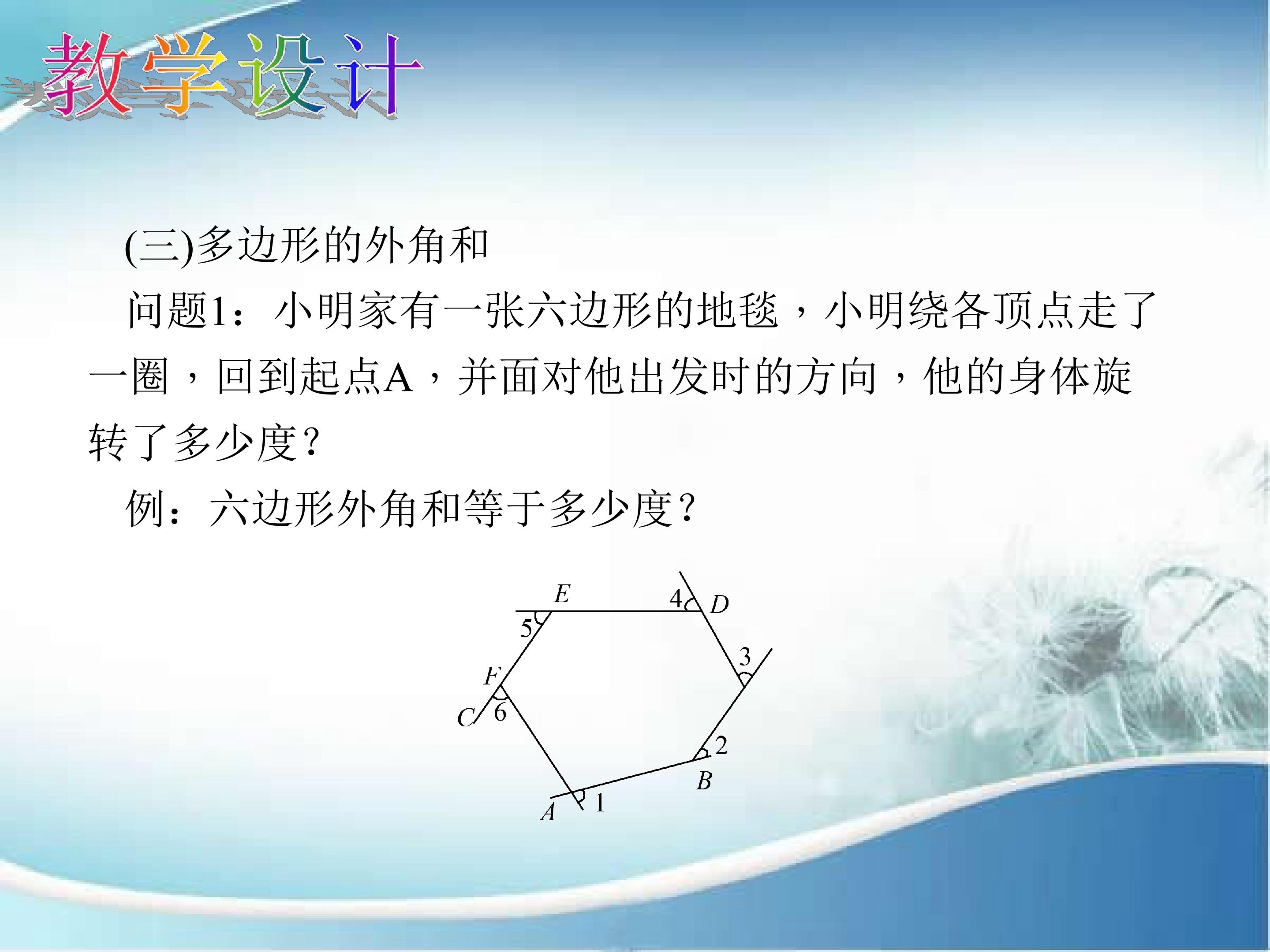 教学设计

(三)多边形的外角和

问题1：小明家有一张六边形的地毯，小明绕各顶点走了一圈，回到起点A，并面对他出发时的方向，他的身体旋转了多少度？

例：六边形外角和等于多少度？

E
4
D
5
3
F
C
6
2
B
A
1